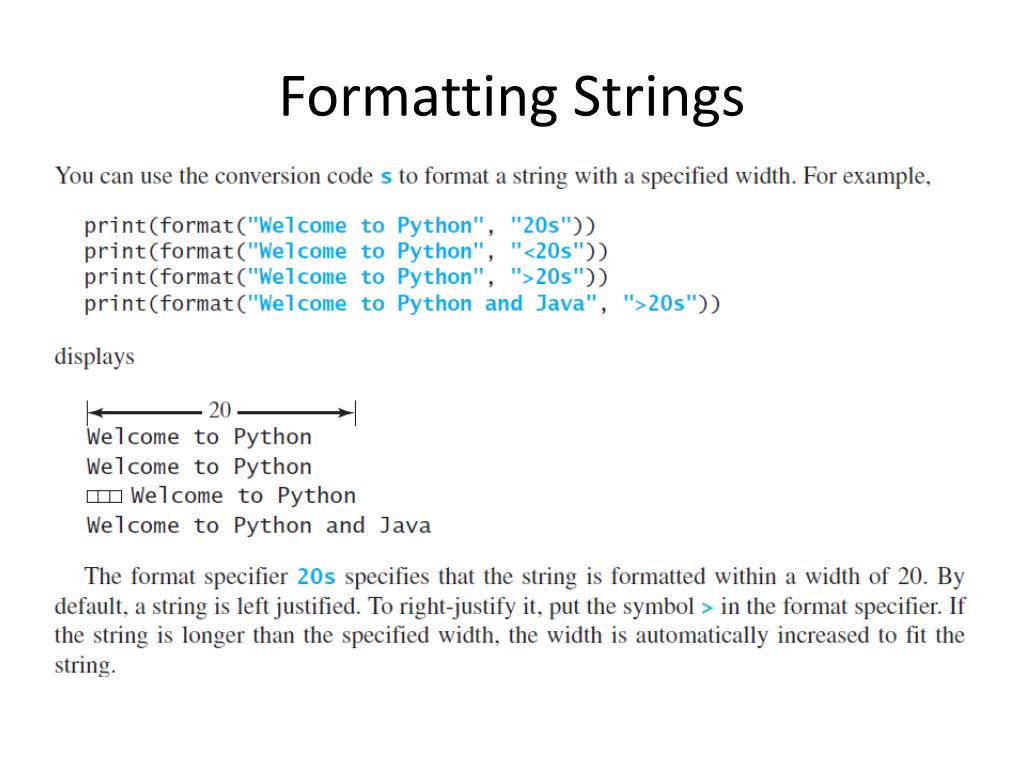 Formatting Strings

You can use the conversion code s to format a string with a specified width. For example,

print(format("Welcome to Python", "20s"))
print(format("Welcome to Python", "<20s"))
print(format("Welcome to Python", ">20s"))
print(format("Welcome to Python and Java", ">20s"))

displays

20
Welcome to Python
Welcome to Python
□□□ Welcome to Python
Welcome to Python and Java

The format specifier 20s specifies that the string is formatted within a width of 20. By default, a string is left justified. To right-justify it, put the symbol > in the format specifier. If the string is longer than the specified width, the width is automatically increased to fit the string.